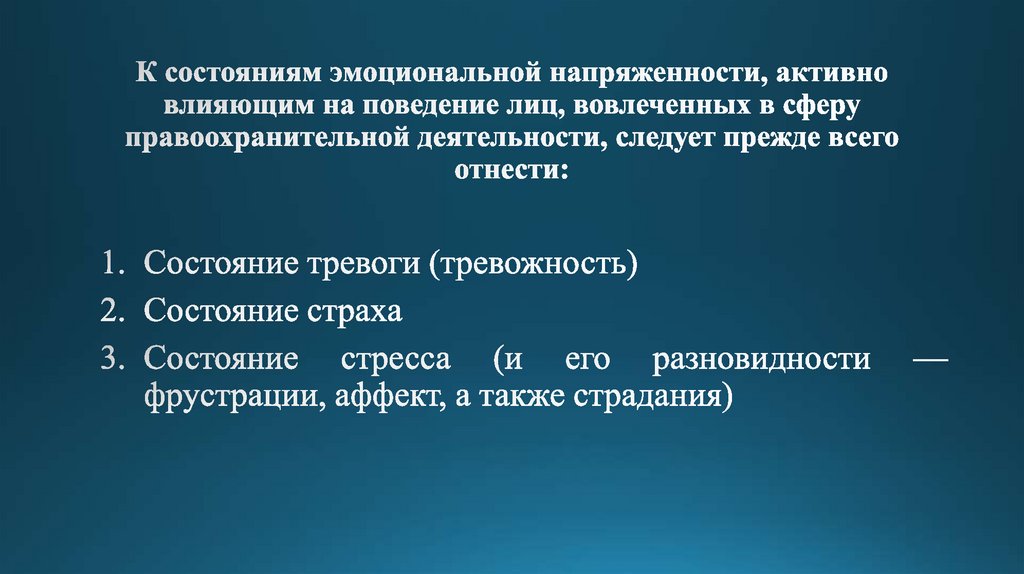 К состояниям эмоциональной напряженности, активно влияющим на поведение лиц, вовлеченных в сферу правоохранительной деятельности, следует прежде всего отнести:

1. Состояние тревоги (тревожность)
2. Состояние страха
3. Состояние стресса (и его разновидности — фрустрации, аффект, а также страдания)